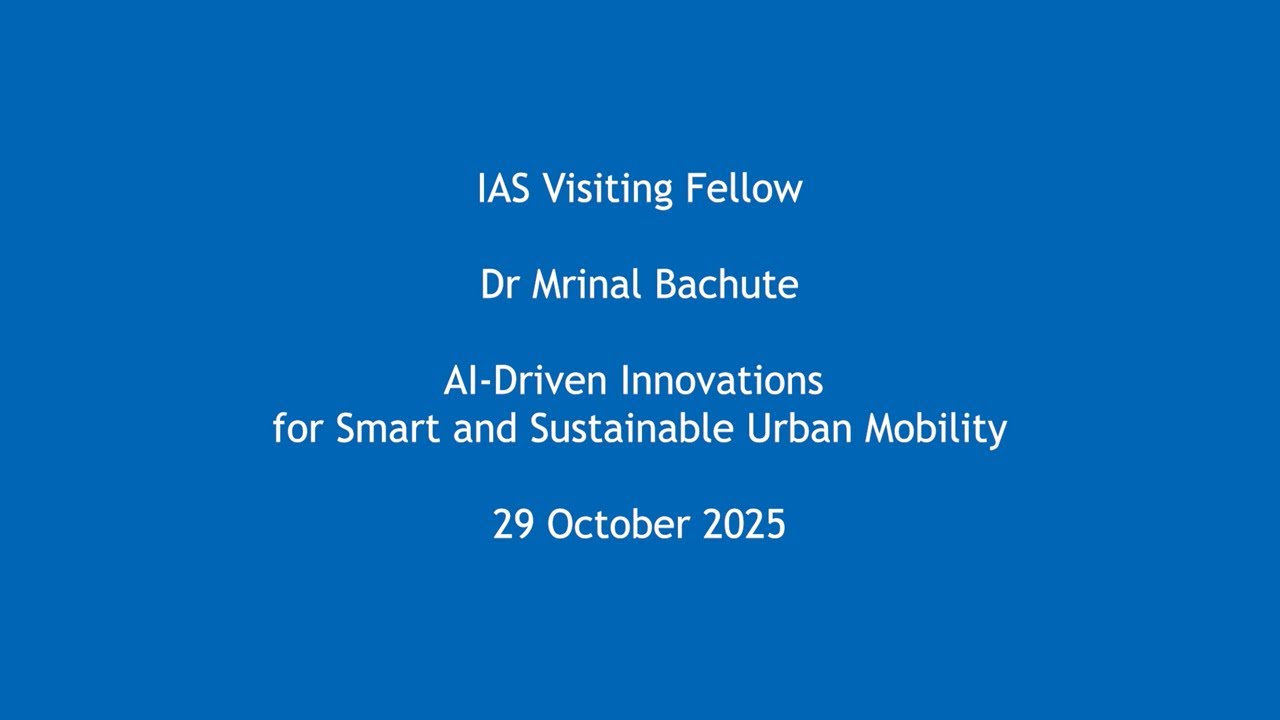 IAS Visiting Fellow

Dr Mrinal Bachute

AI-Driven Innovations for Smart and Sustainable Urban Mobility

29 October 2025